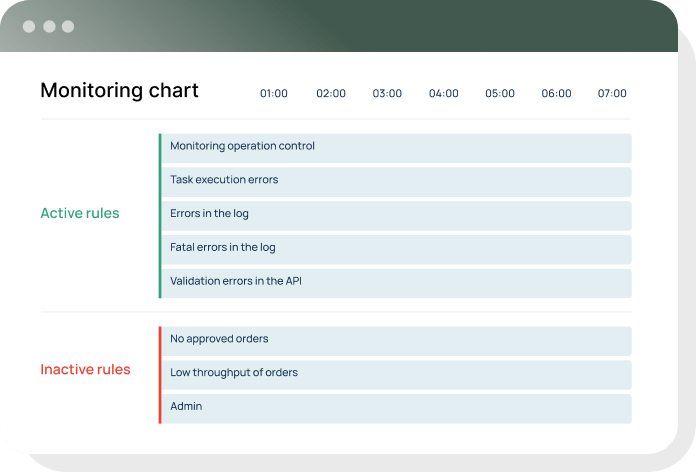 Monitoring chart

01:00 02:00 03:00 04:00 05:00 06:00 07:00

Active rules

Monitoring operation control

Task execution errors

Errors in the log

Fatal errors in the log

Validation errors in the API

Inactive rules

No approved orders

Low throughput of orders

Admin